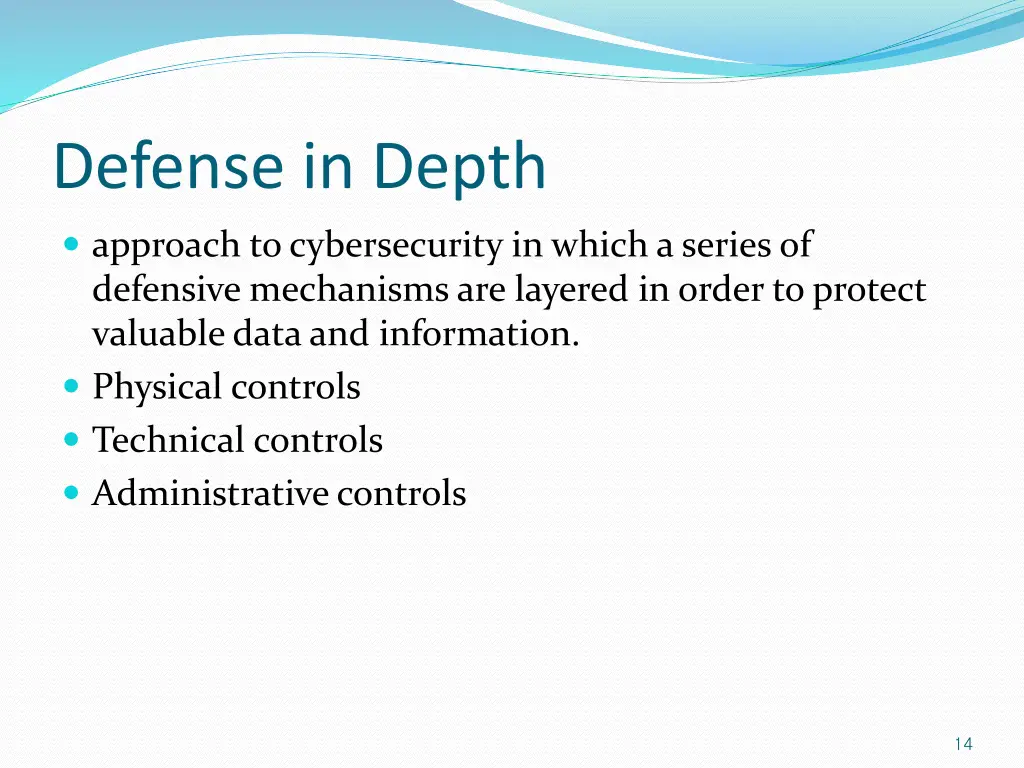 Defense in Depth

- approach to cybersecurity in which a series of defensive mechanisms are layered in order to protect valuable data and information.
- Physical controls
- Technical controls
- Administrative controls

14